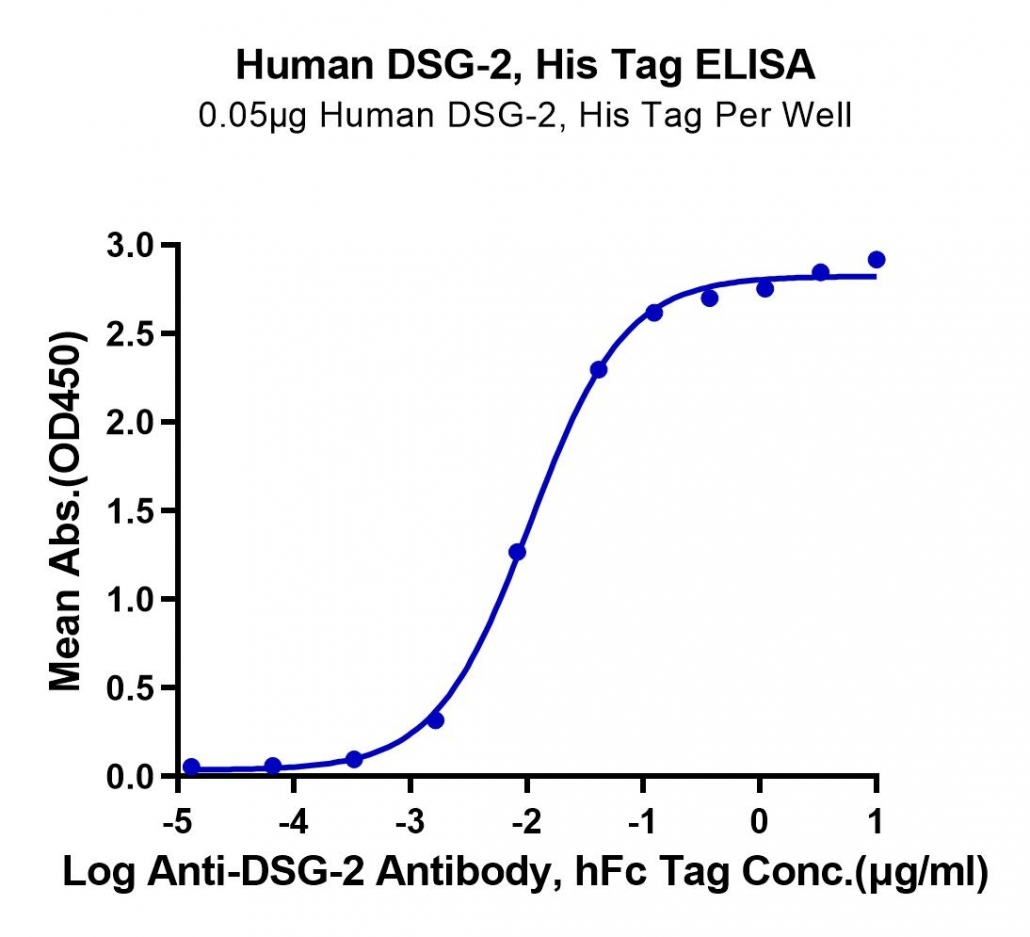 Human DSG-2, His Tag ELISA
0.05μg Human DSG-2, His Tag Per Well

Mean Abs.(OD450)

3.0
2.5
2.0
1.5
1.0
0.5
0.0

-5 -4 -3 -2 -1 0 1

Log Anti-DSG-2 Antibody, hFc Tag Conc.(μg/ml)